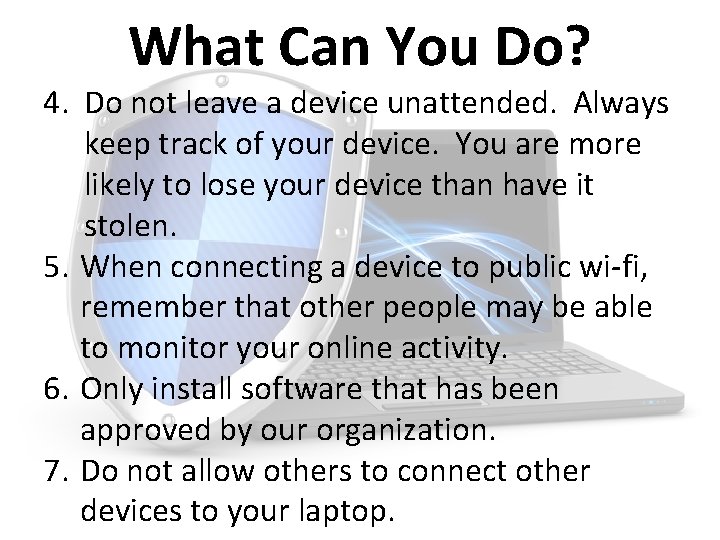 What Can You Do?

4. Do not leave a device unattended. Always keep track of your device. You are more likely to lose your device than have it stolen.
5. When connecting a device to public wi-fi, remember that other people may be able to monitor your online activity.
6. Only install software that has been approved by our organization.
7. Do not allow others to connect other devices to your laptop.